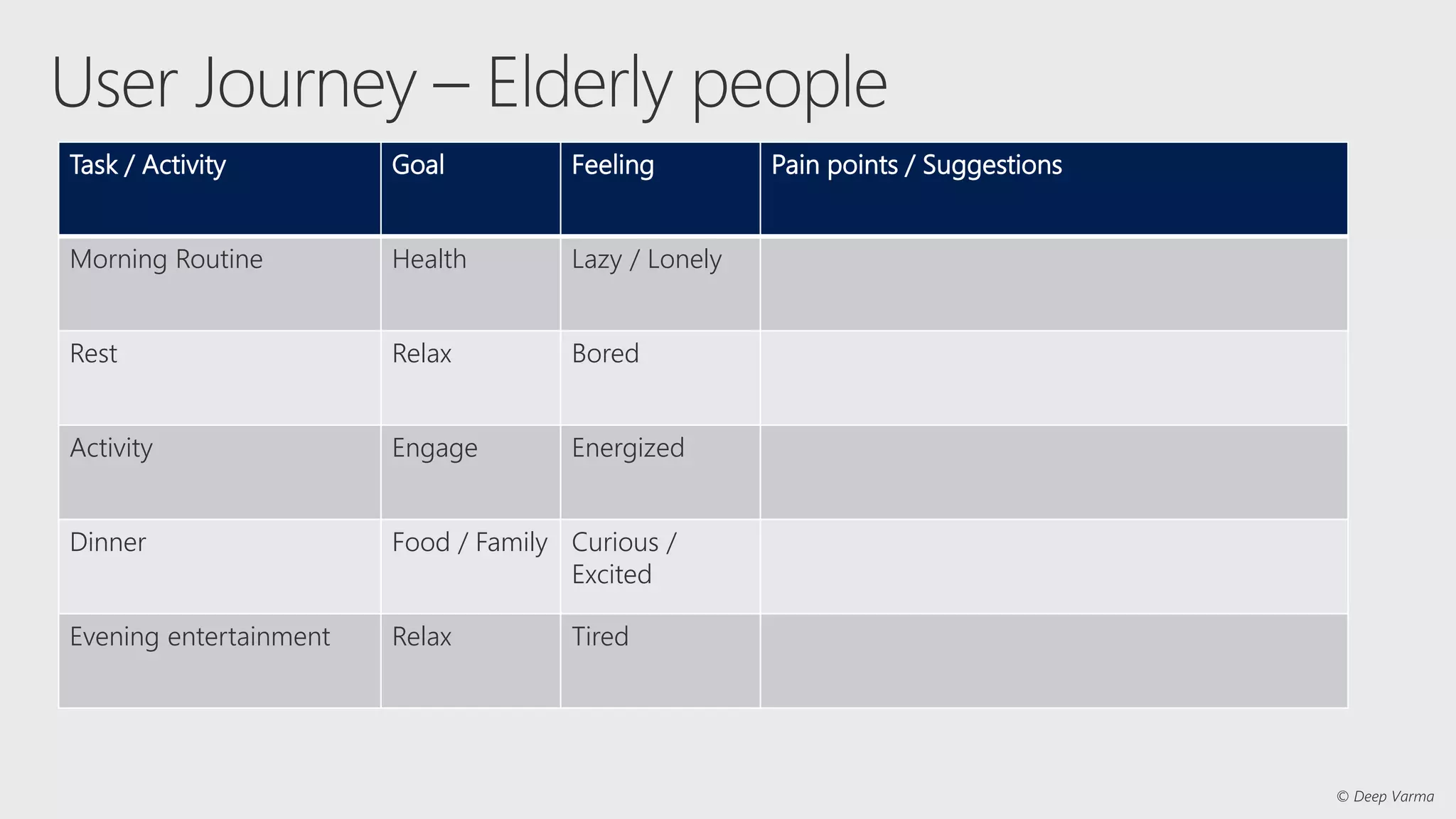 User Journey – Elderly people

| Task / Activity | Goal | Feeling | Pain points / Suggestions |
|---|---|---|---|
| Morning Routine | Health | Lazy / Lonely | |
| Rest | Relax | Bored | |
| Activity | Engage | Energized | |
| Dinner | Food / Family | Curious / Excited | |
| Evening entertainment | Relax | Tired | |

© Deep Varma